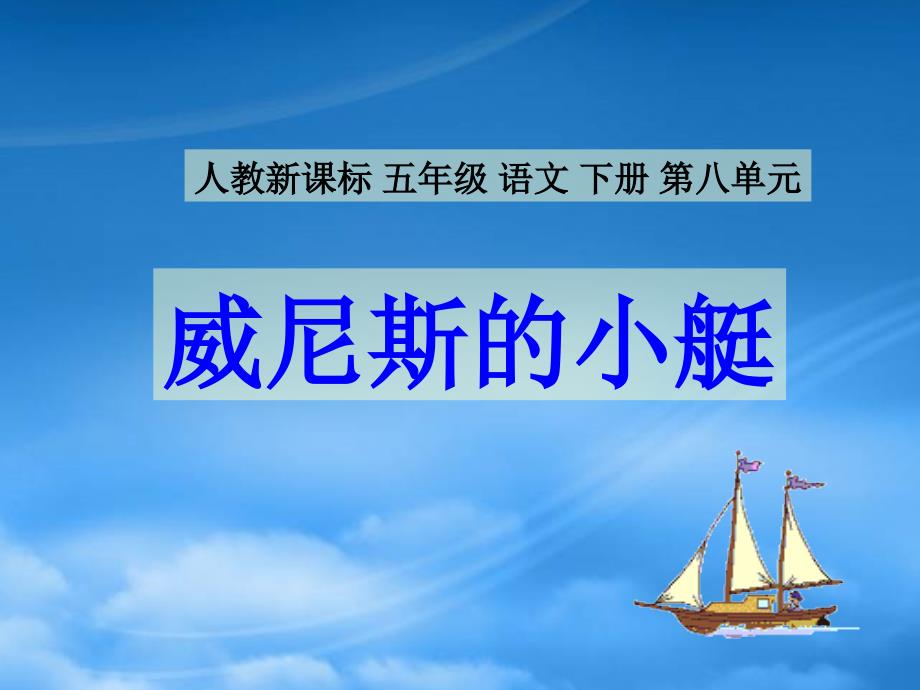 人教新课标 五年级 语文 下册 第八单元

威尼斯的小艇